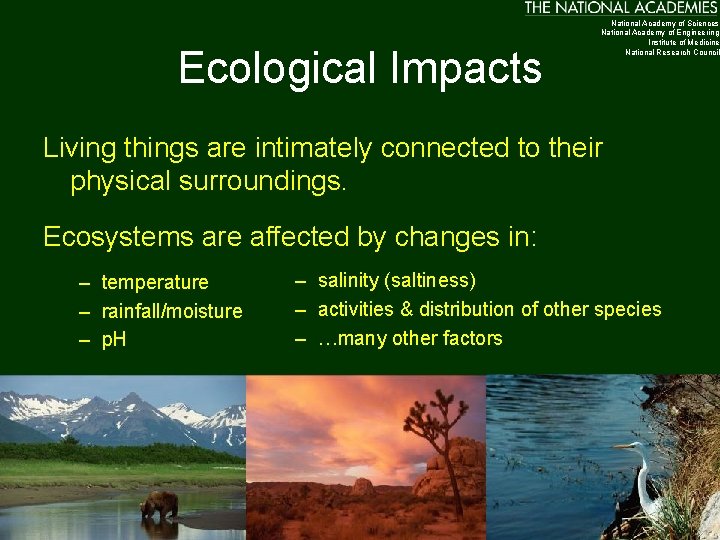 THE NATIONAL ACADEMIES
National Academy of Sciences
National Academy of Engineering
Institute of Medicine
National Research Council

Ecological Impacts

Living things are intimately connected to their physical surroundings.

Ecosystems are affected by changes in:

– temperature
– rainfall/moisture
– pH

– salinity (saltiness)
– activities & distribution of other species
– …many other factors